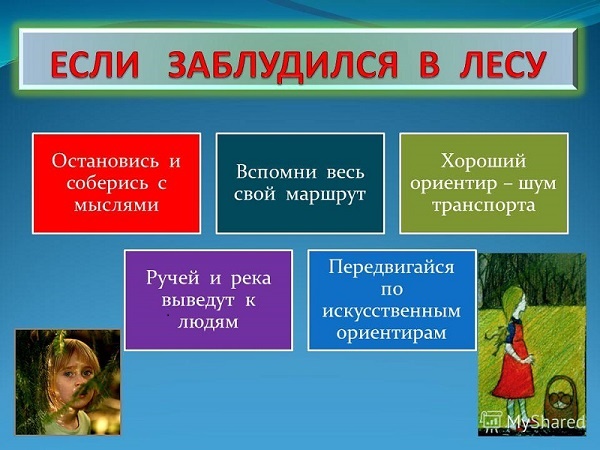 ЕСЛИ ЗАБЛУДИЛСЯ В ЛЕСУ

Остановись и соберись с мыслями

Вспомни весь свой маршрут

Хороший ориентир – шум транспорта

Ручей и река выведут к людям

Передвигайся по искусственным ориентирам

MyShared